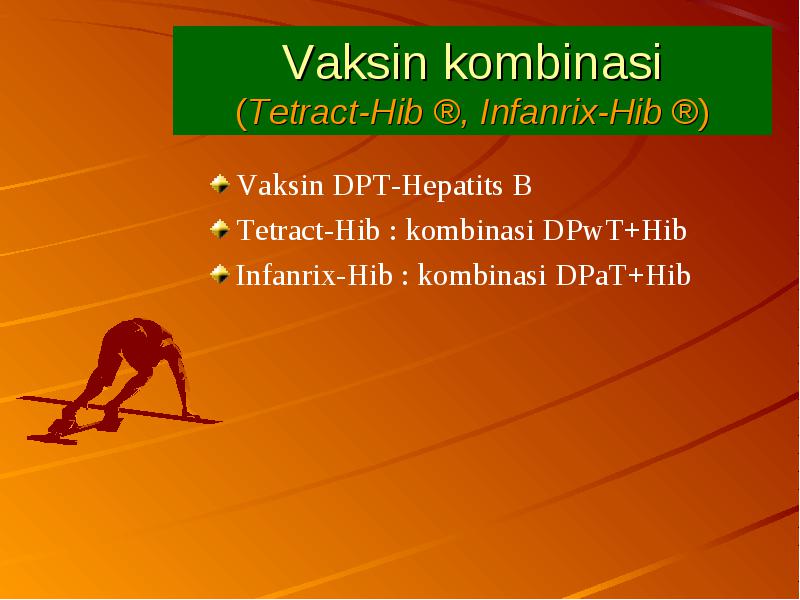 Vaksin kombinasi
(Tetract-Hib ®, Infanrix-Hib ®)

Vaksin DPT-Hepatits B

Tetract-Hib : kombinasi DPwT+Hib

Infanrix-Hib : kombinasi DPaT+Hib